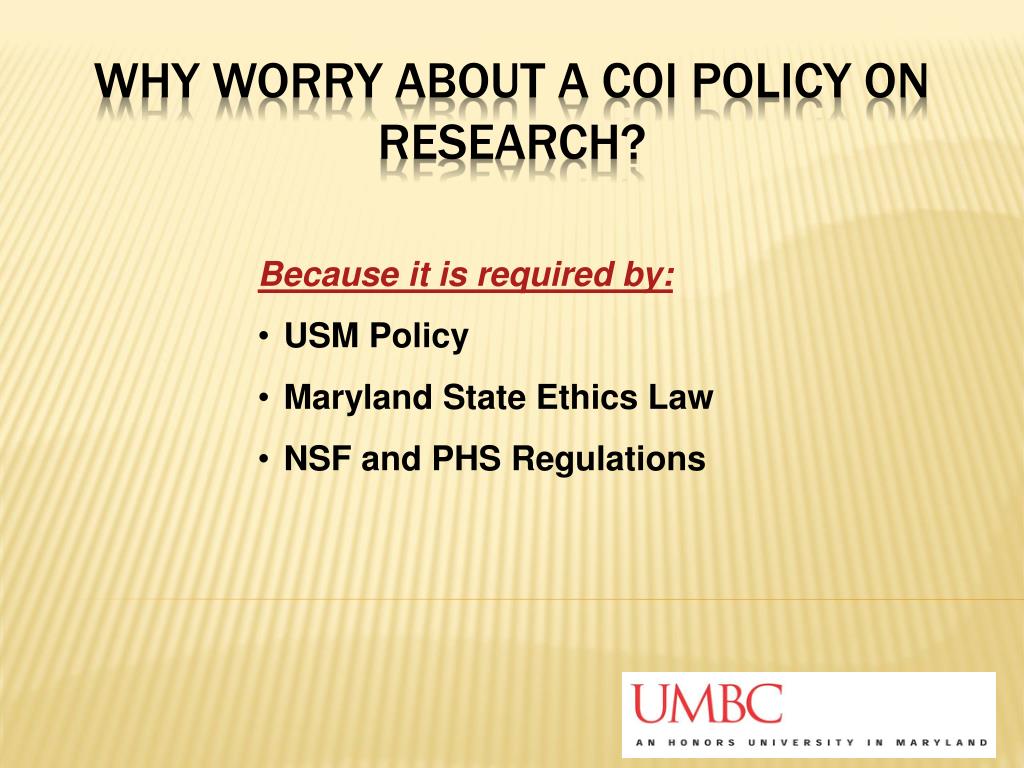 WHY WORRY ABOUT A COI POLICY ON RESEARCH?

Because it is required by:

• USM Policy
• Maryland State Ethics Law
• NSF and PHS Regulations

UMBC
AN HONORS UNIVERSITY IN MARYLAND